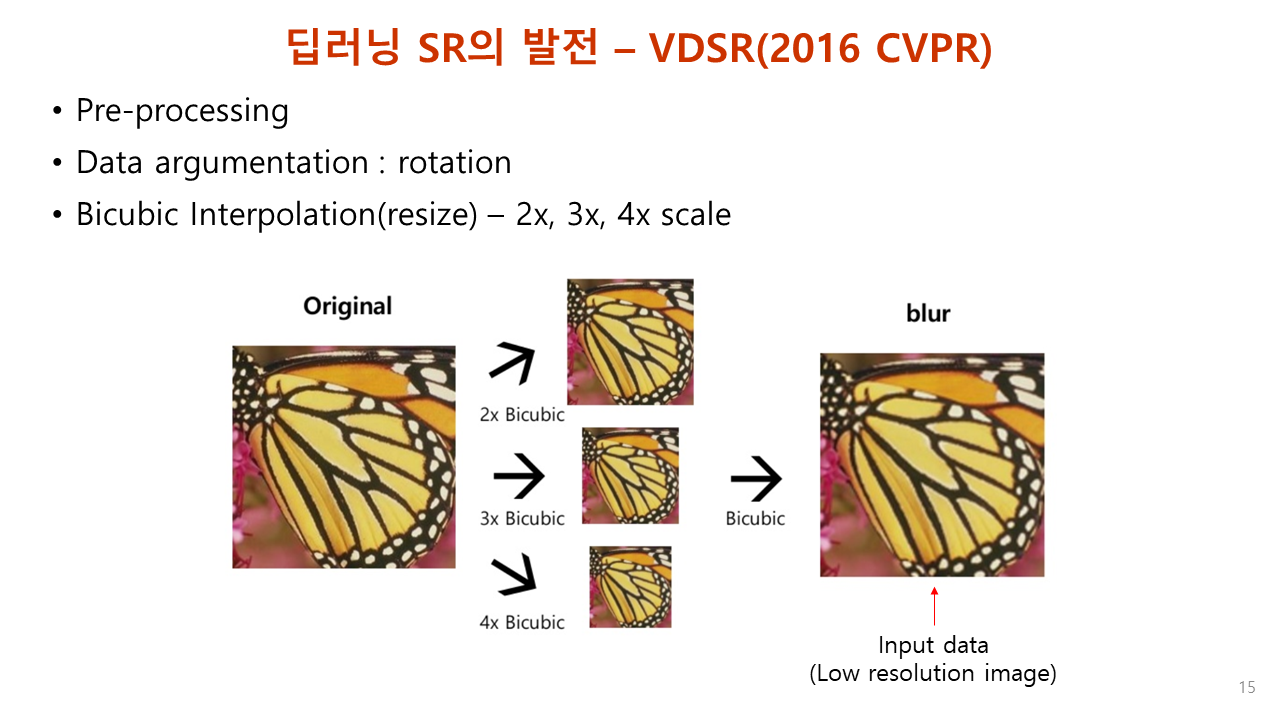 딥러닝 SR의 발전 – VDSR(2016 CVPR)

• Pre-processing
• Data argumentation : rotation
• Bicubic Interpolation(resize) – 2x, 3x, 4x scale

Original

2x Bicubic

3x Bicubic

4x Bicubic

Bicubic

blur

Input data
(Low resolution image)

15